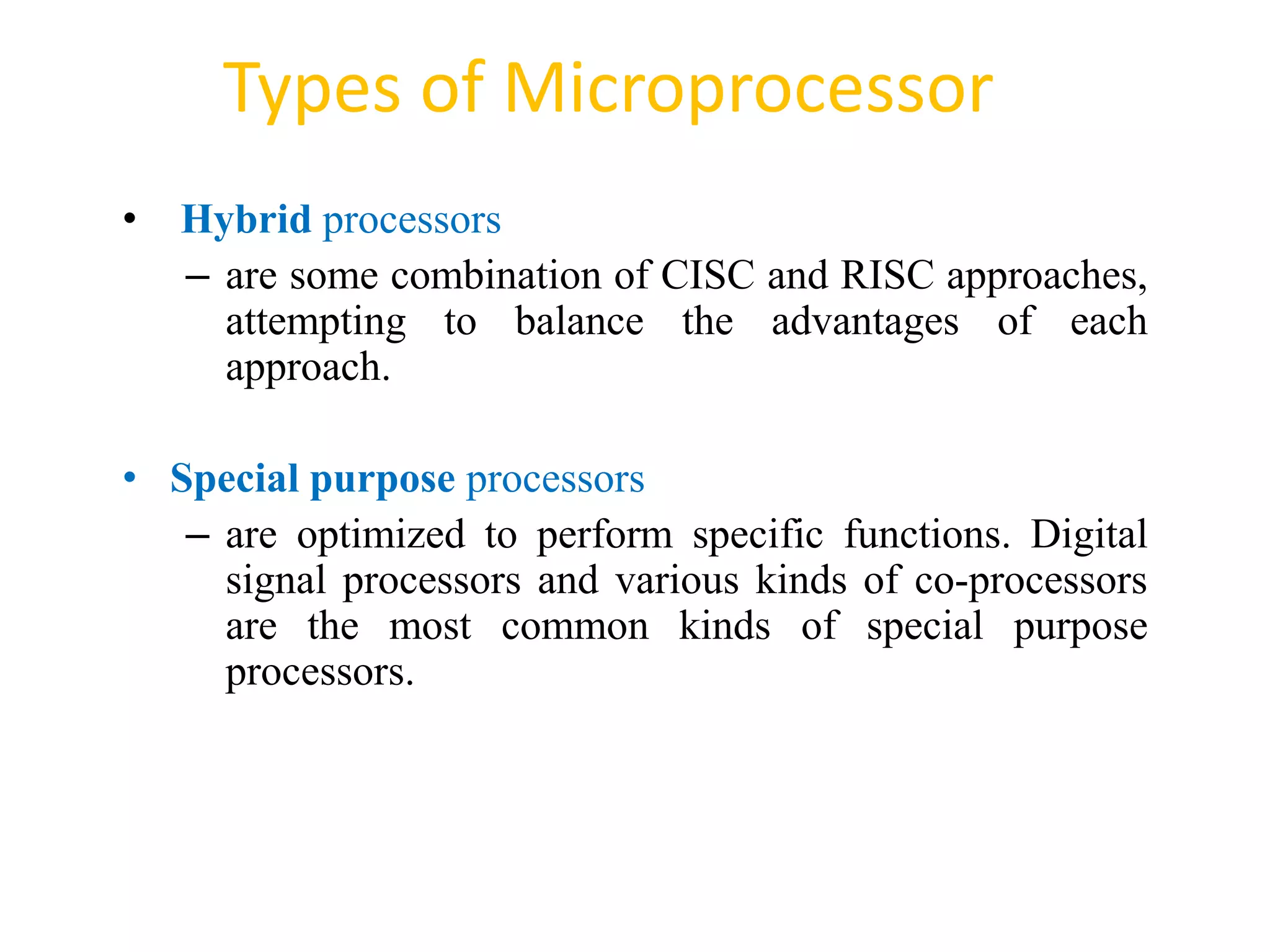 Types of Microprocessor

• Hybrid processors
– are some combination of CISC and RISC approaches, attempting to balance the advantages of each approach.

• Special purpose processors
– are optimized to perform specific functions. Digital signal processors and various kinds of co-processors are the most common kinds of special purpose processors.